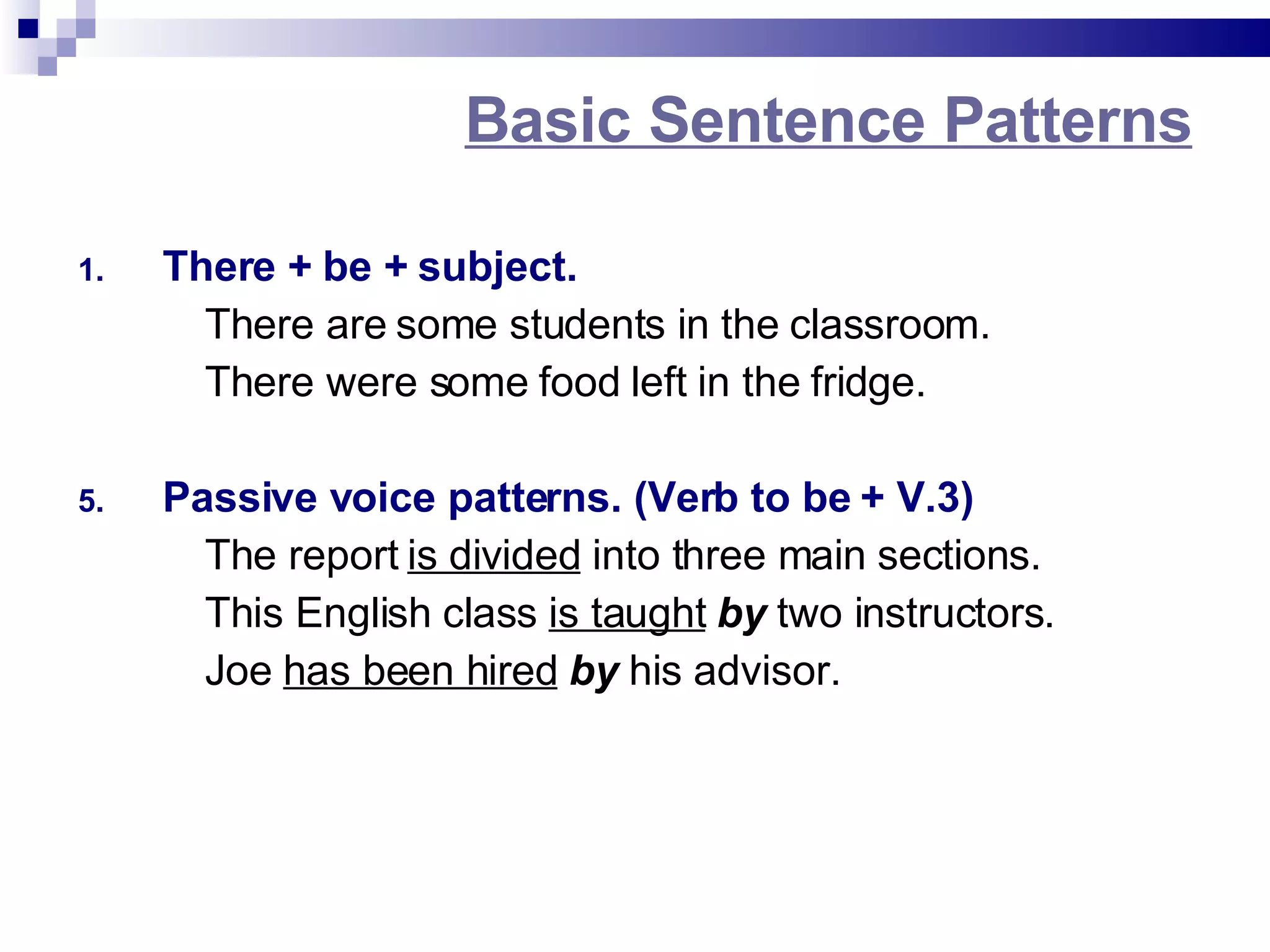 Basic Sentence Patterns

1. There + be + subject.
There are some students in the classroom.
There were some food left in the fridge.

5. Passive voice patterns. (Verb to be + V.3)
The report is divided into three main sections.
This English class is taught by two instructors.
Joe has been hired by his advisor.